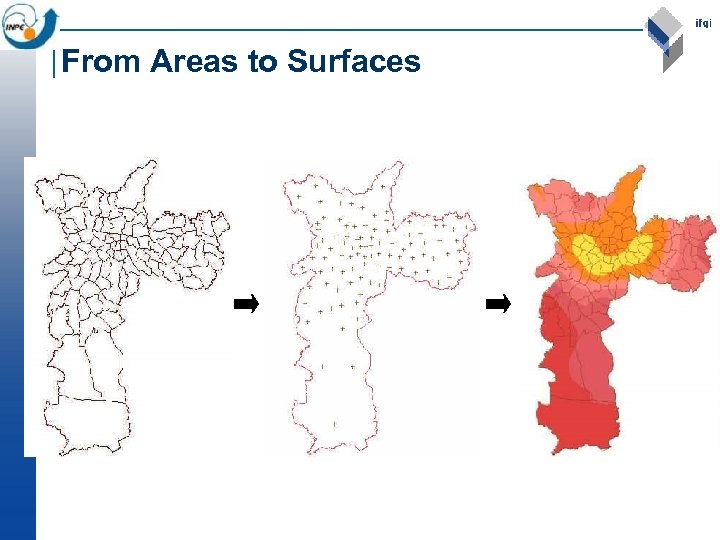 INPE

ifgi

From Areas to Surfaces